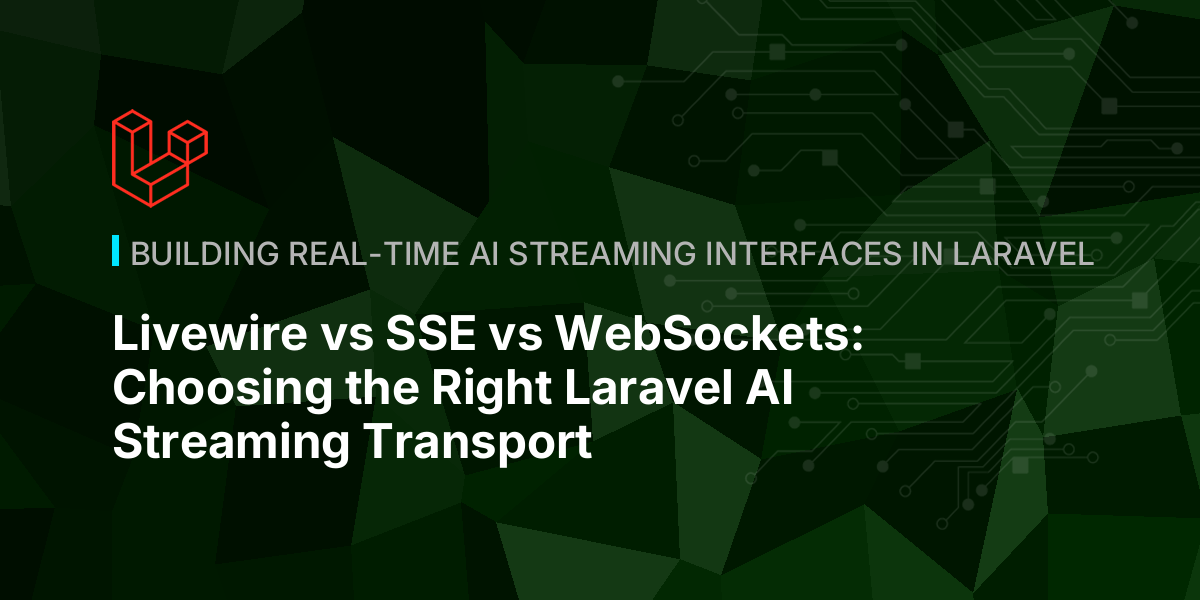 BUILDING REAL-TIME AI STREAMING INTERFACES IN LARAVEL

Livewire vs SSE vs WebSockets: Choosing the Right Laravel AI Streaming Transport